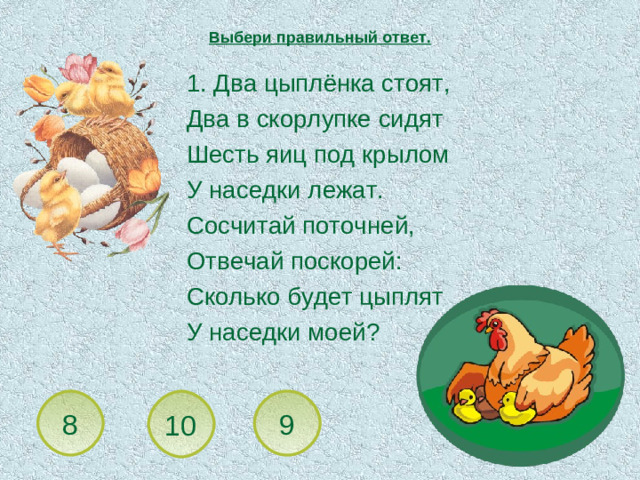 Выбери правильный ответ.

1. Два цыплёнка стоят,
Два в скорлупке сидят
Шесть яиц под крылом
У наседки лежат.
Сосчитай поточней,
Отвечай поскорей:
Сколько будет цыплят
У наседки моей?

8

10

9